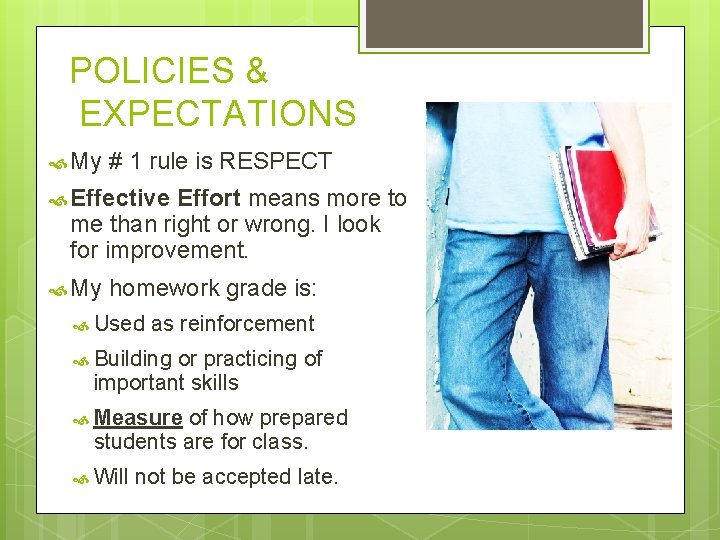 POLICIES & EXPECTATIONS

My # 1 rule is RESPECT

Effective Effort means more to me than right or wrong. I look for improvement.

My homework grade is:

Used as reinforcement

Building or practicing of important skills

Measure of how prepared students are for class.

Will not be accepted late.